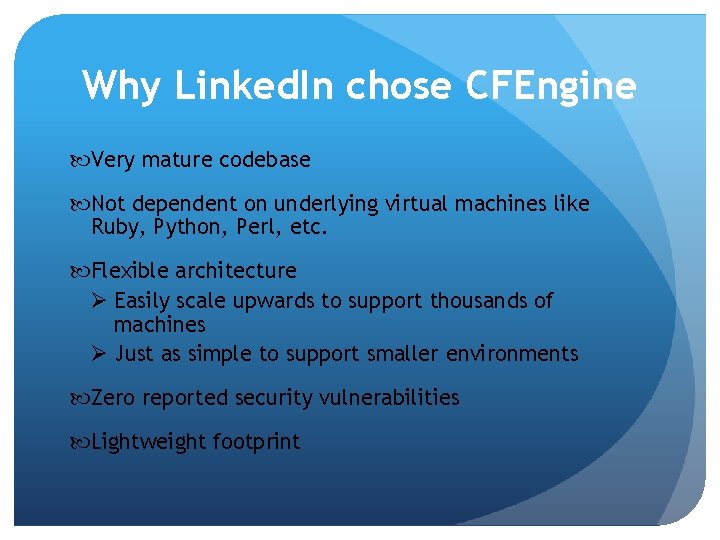 Why LinkedIn chose CFEngine

Very mature codebase

Not dependent on underlying virtual machines like Ruby, Python, Perl, etc.

Flexible architecture

➢ Easily scale upwards to support thousands of machines

➢ Just as simple to support smaller environments

Zero reported security vulnerabilities

Lightweight footprint